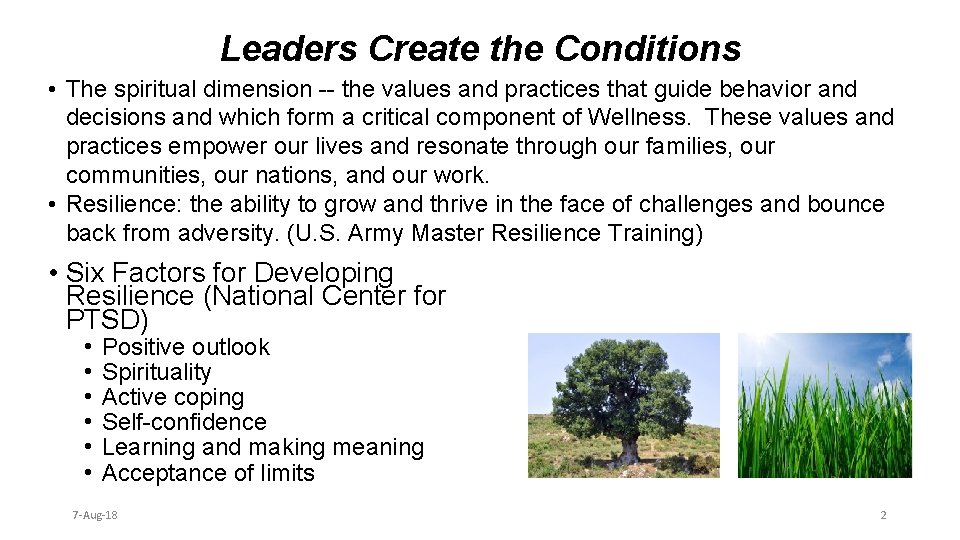 Leaders Create the Conditions

• The spiritual dimension -- the values and practices that guide behavior and decisions and which form a critical component of Wellness. These values and practices empower our lives and resonate through our families, our communities, our nations, and our work.
• Resilience: the ability to grow and thrive in the face of challenges and bounce back from adversity. (U.S. Army Master Resilience Training)

• Six Factors for Developing Resilience (National Center for PTSD)
• Positive outlook
• Spirituality
• Active coping
• Self-confidence
• Learning and making meaning
• Acceptance of limits

7-Aug-18

2